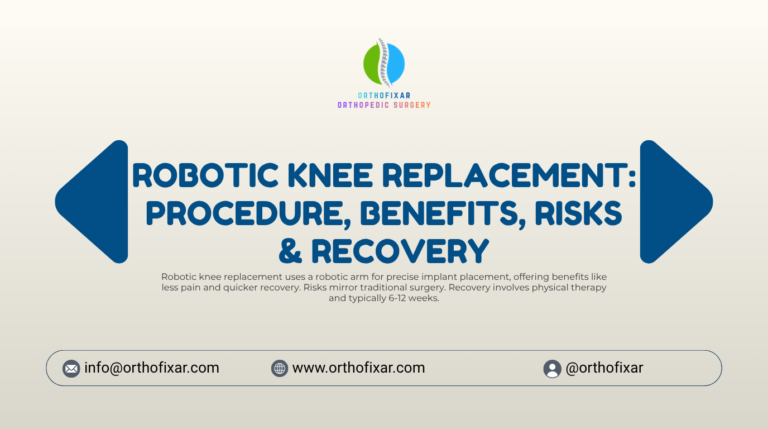 ORTHOFIXAR
ORTHOPEDIC SURGERY

ROBOTIC KNEE REPLACEMENT: PROCEDURE, BENEFITS, RISKS & RECOVERY

Robotic knee replacement uses a robotic arm for precise implant placement, offering benefits like less pain and quicker recovery. Risks mirror traditional surgery. Recovery involves physical therapy and typically 6-12 weeks.

info@orthofixar.com www.orthofixar.com @orthofixar